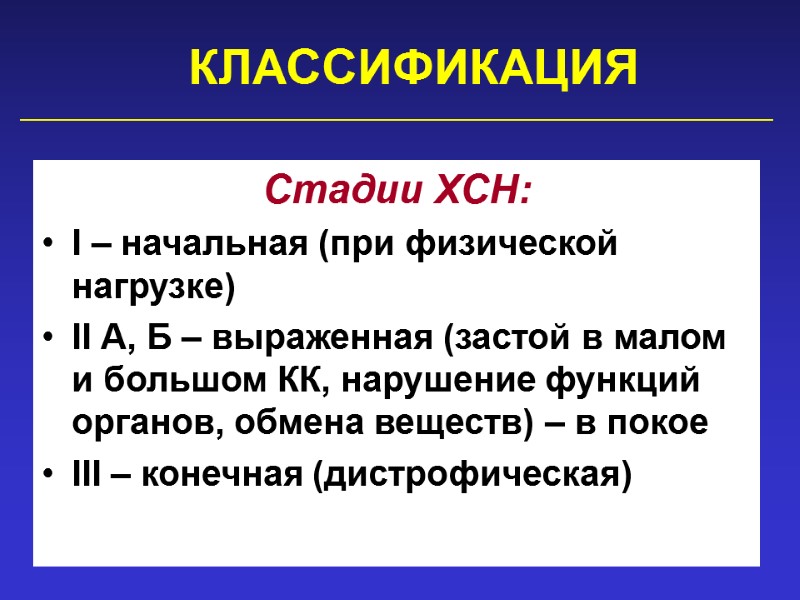 КЛАССИФИКАЦИЯ

Стадии ХСН:

• I – начальная (при физической нагрузке)
• II А, Б – выраженная (застой в малом и большом КК, нарушение функций органов, обмена веществ) – в покое
• III – конечная (дистрофическая)